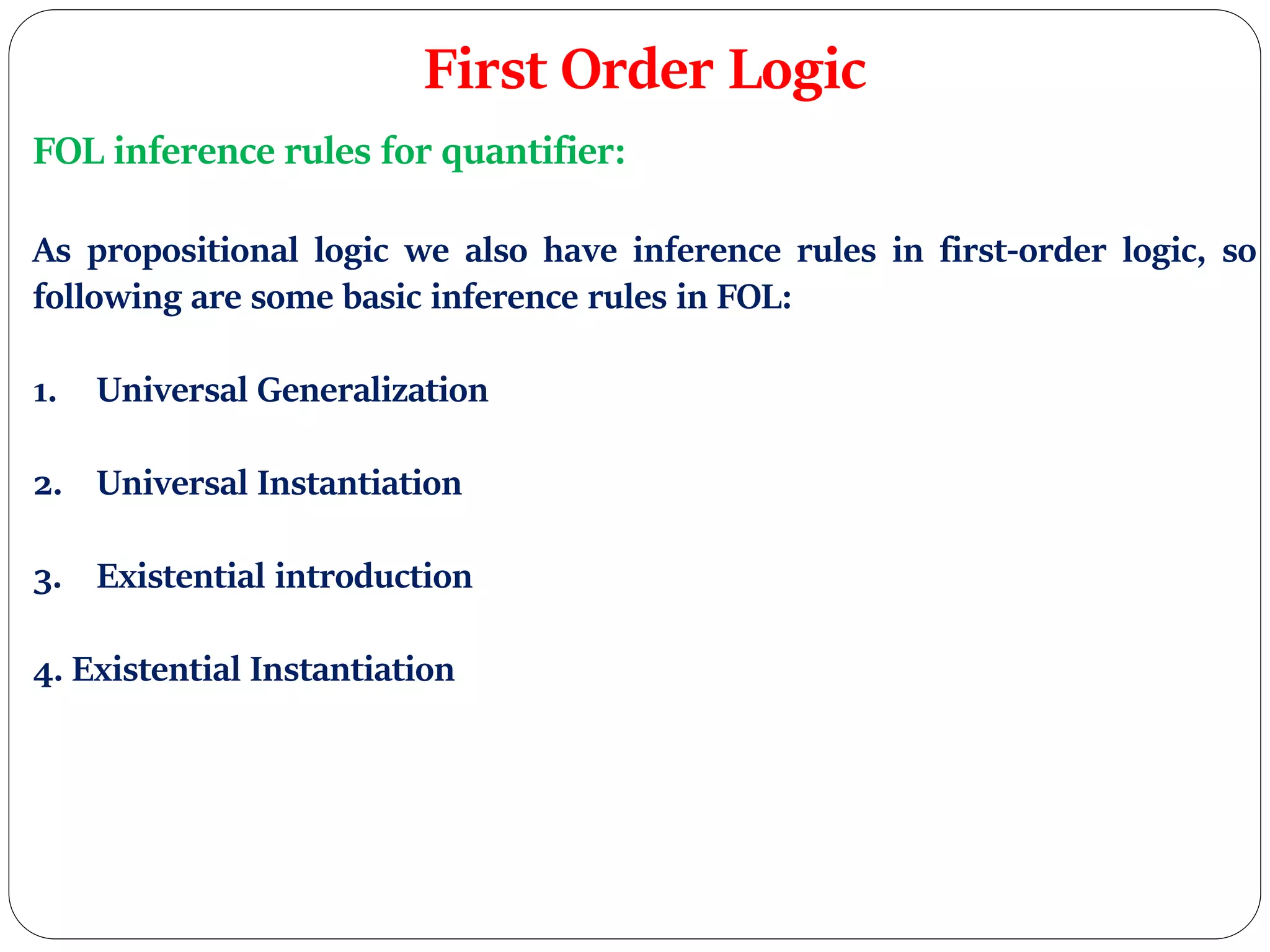 First Order Logic

FOL inference rules for quantifier:

As propositional logic we also have inference rules in first-order logic, so following are some basic inference rules in FOL:

1. Universal Generalization

2. Universal Instantiation

3. Existential introduction

4. Existential Instantiation